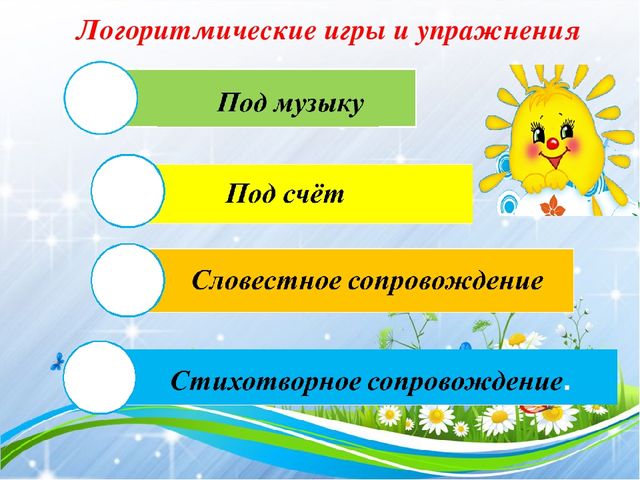 Логоритмические игры и упражнения

Под музыку

Под счёт

Словестное сопровождение

Стихотворное сопровождение.